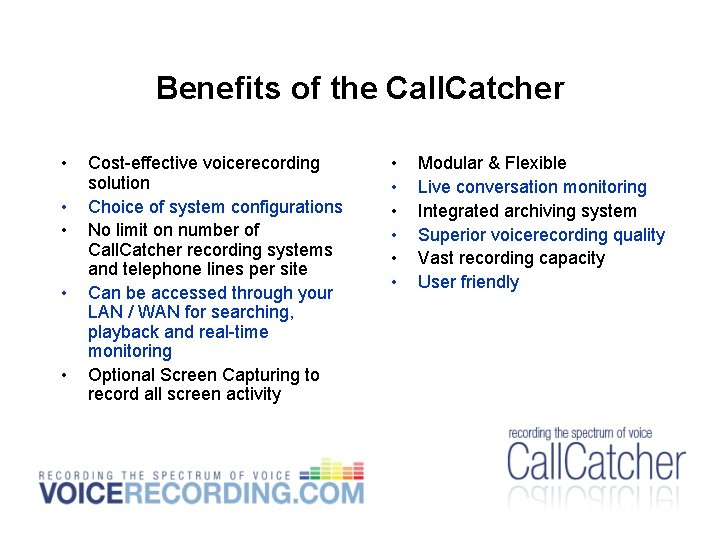 Benefits of the CallCatcher

• Cost-effective voicerecording solution
• Choice of system configurations
• No limit on number of CallCatcher recording systems and telephone lines per site
• Can be accessed through your LAN / WAN for searching, playback and real-time monitoring
• Optional Screen Capturing to record all screen activity

• Modular & Flexible
• Live conversation monitoring
• Integrated archiving system
• Superior voicerecording quality
• Vast recording capacity
• User friendly

RECORDING THE SPECTRUM OF VOICE
VOICERECORDING.COM

recording the spectrum of voice
CallCatcher